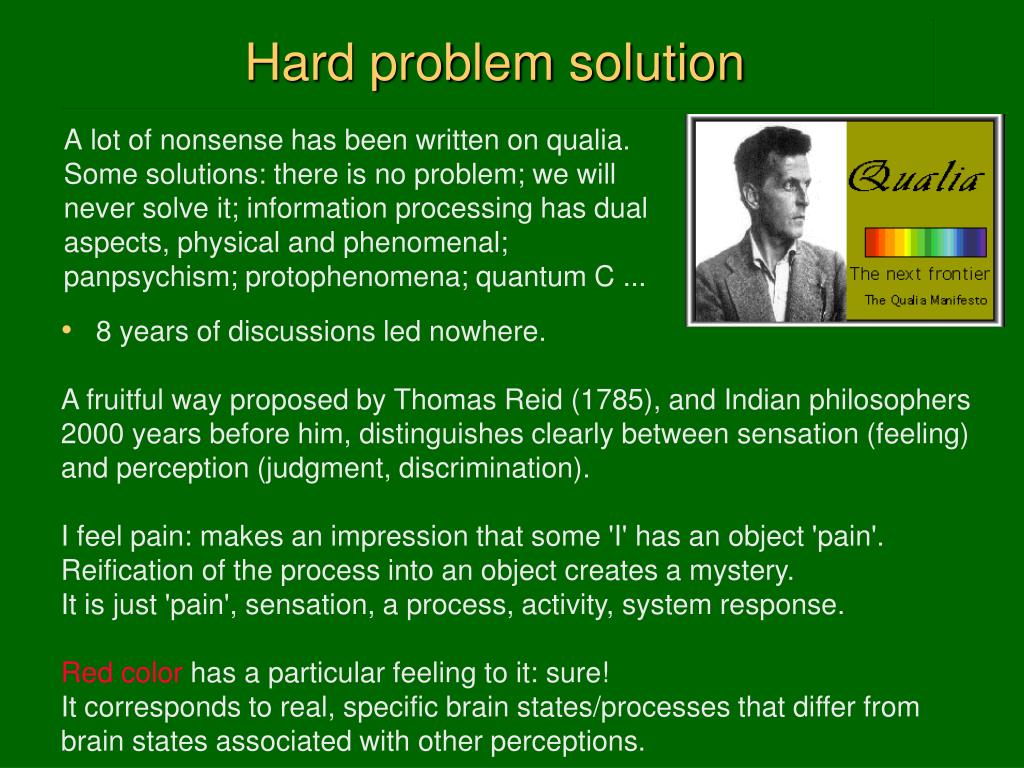 Hard problem solution

A lot of nonsense has been written on qualia. Some solutions: there is no problem; we will never solve it; information processing has dual aspects, physical and phenomenal; panpsychism; protophenomena; quantum C ...

Qualia
The next frontier
The Qualia Manifesto

• 8 years of discussions led nowhere.

A fruitful way proposed by Thomas Reid (1785), and Indian philosophers 2000 years before him, distinguishes clearly between sensation (feeling) and perception (judgment, discrimination).

I feel pain: makes an impression that some 'I' has an object 'pain'. Reification of the process into an object creates a mystery.
It is just 'pain', sensation, a process, activity, system response.

Red color has a particular feeling to it: sure!
It corresponds to real, specific brain states/processes that differ from brain states associated with other perceptions.